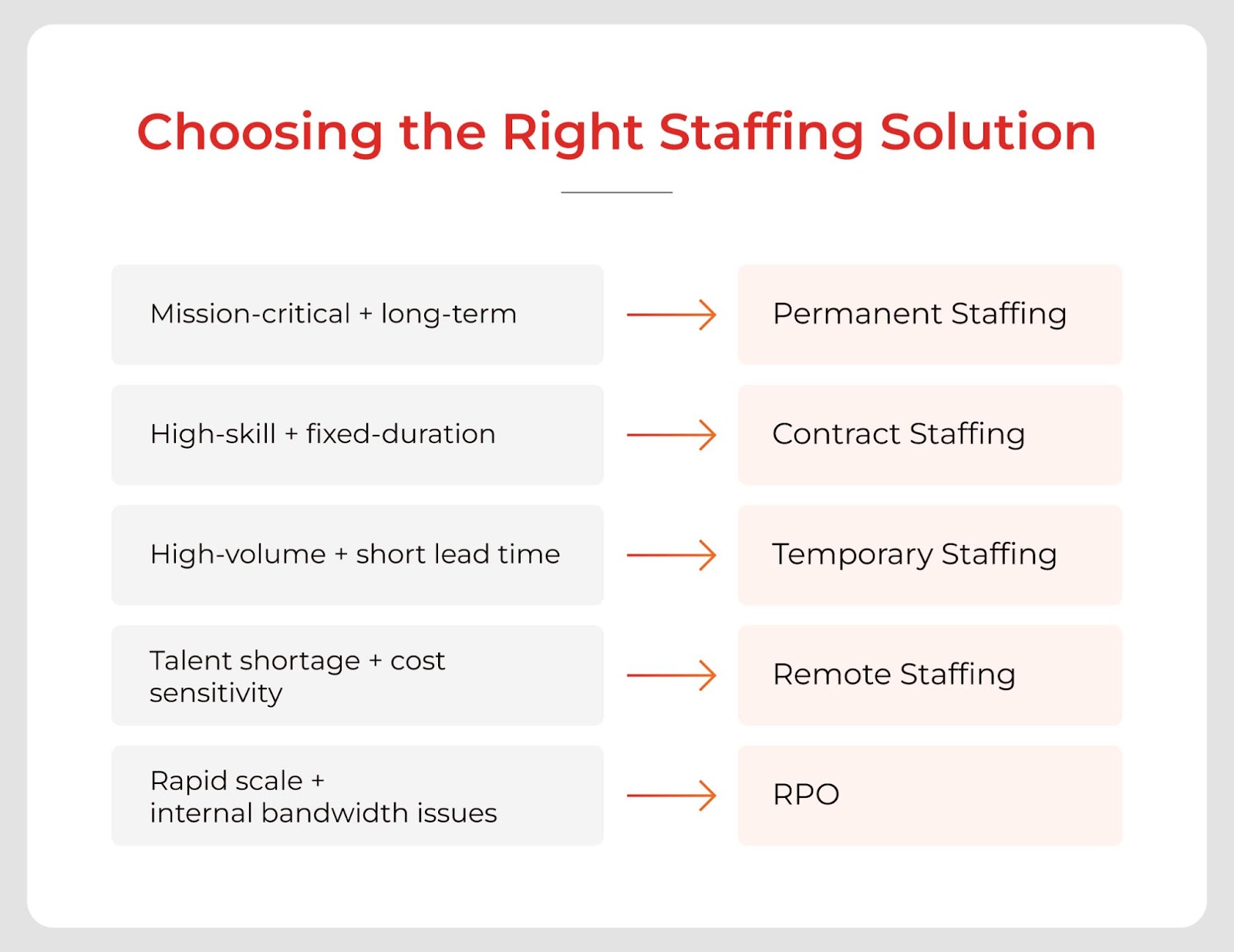 Choosing the Right Staffing Solution

Mission-critical + long-term → Permanent Staffing

High-skill + fixed-duration → Contract Staffing

High-volume + short lead time → Temporary Staffing

Talent shortage + cost sensitivity → Remote Staffing

Rapid scale + internal bandwidth issues → RPO